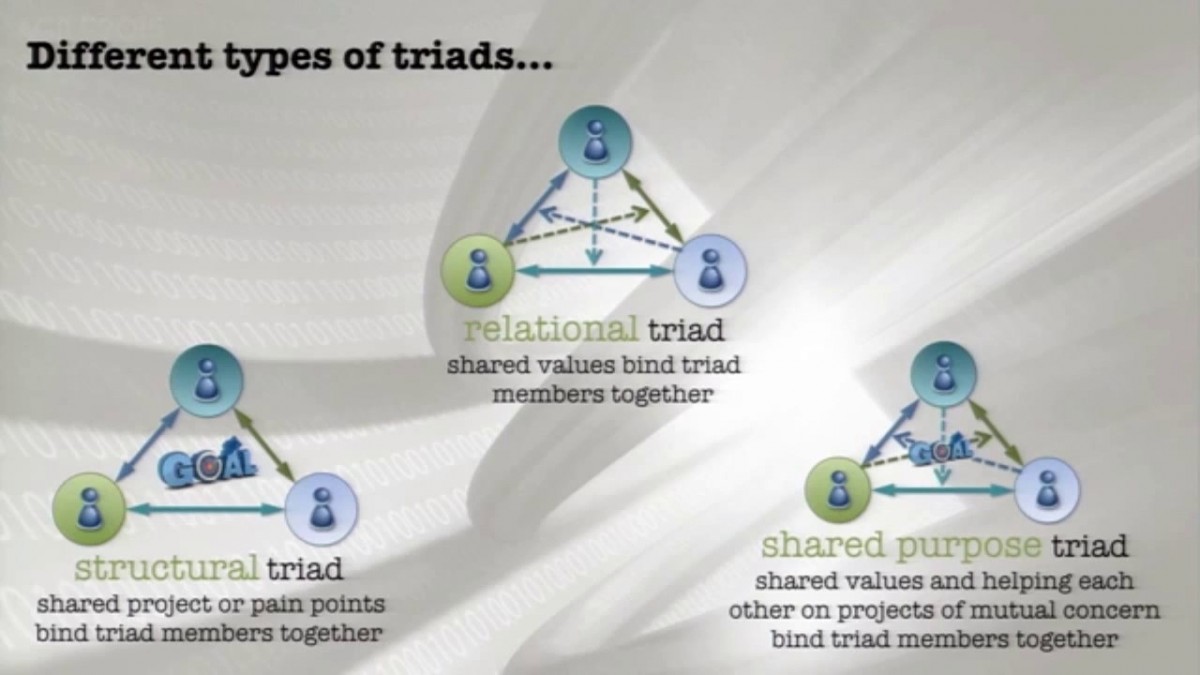 Different types of triads...

relational triad
shared values bind triad members together

GOAL

structural triad
shared project or pain points bind triad members together

GOAL

shared purpose triad
shared values and helping each other on projects of mutual concern bind triad members together